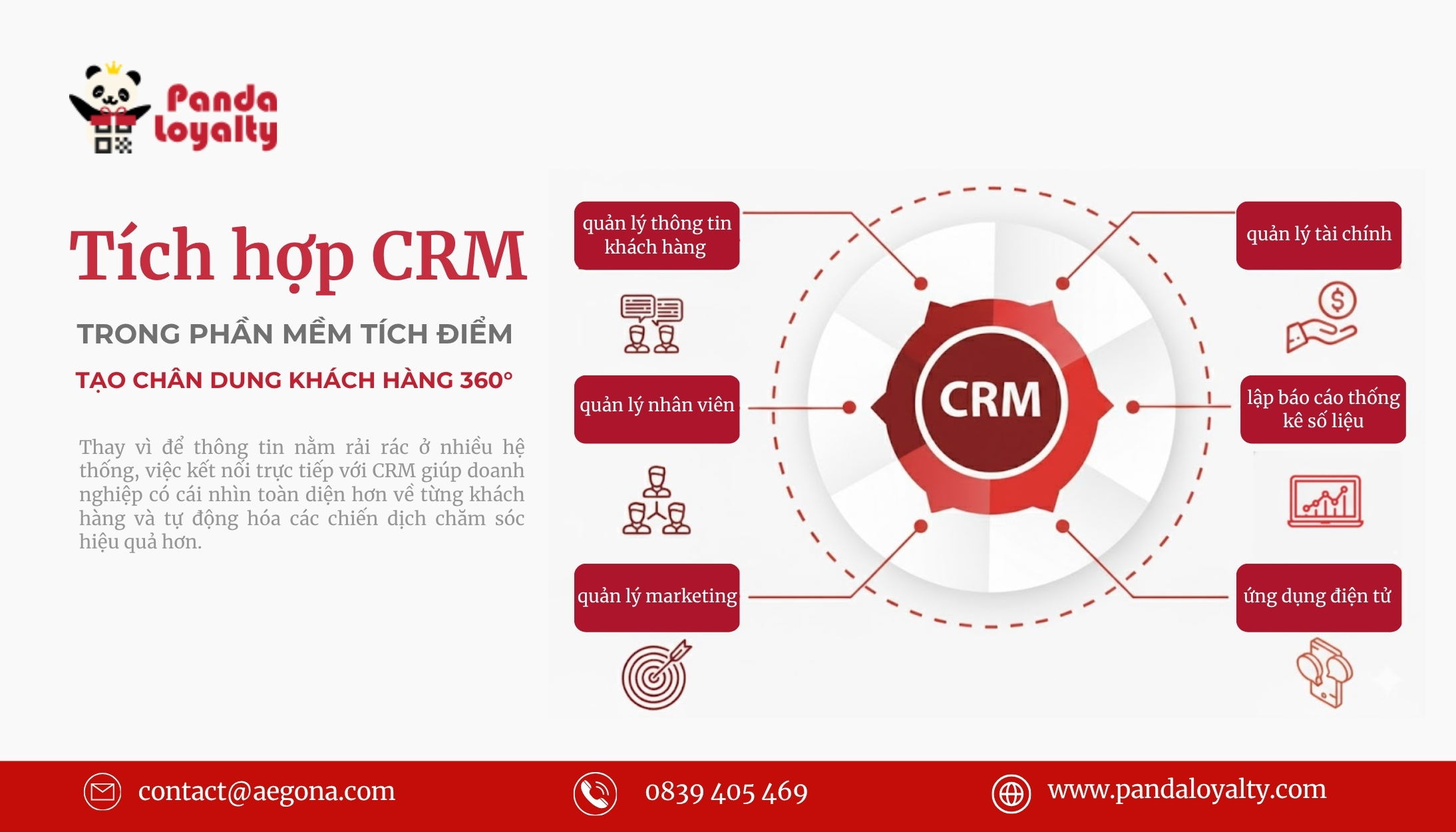 Panda loyalty

Tích hợp CRM

TRONG PHẦN MỀM TÍCH ĐIỂM

TẠO CHÂN DUNG KHÁCH HÀNG 360°

Thay vì để thông tin nằm rải rác ở nhiều hệ thống, việc kết nối trực tiếp với CRM giúp doanh nghiệp có cái nhìn toàn diện hơn về từng khách hàng và tự động hóa các chiến dịch chăm sóc hiệu quả hơn.

quản lý thông tin khách hàng

quản lý nhân viên

quản lý marketing

CRM

quản lý tài chính

lập báo cáo thống kê số liệu

ứng dụng điện tử

contact@aegona.com

0839 405 469

www.pandaloyalty.com